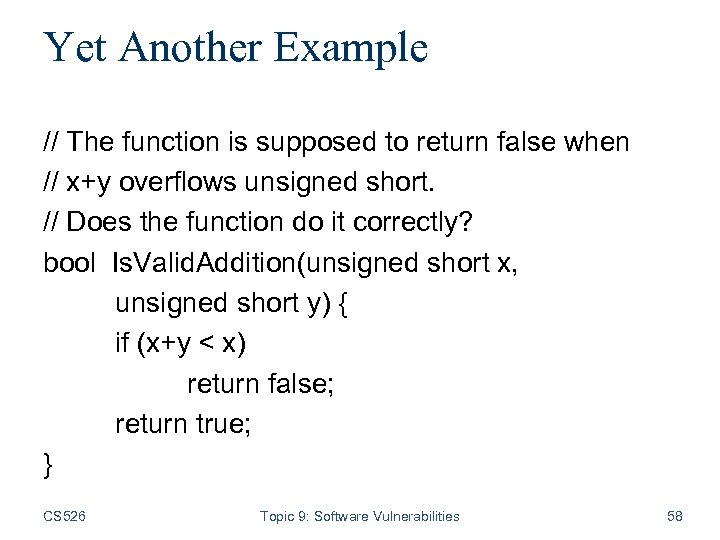 Yet Another Example

// The function is supposed to return false when
// x+y overflows unsigned short.
// Does the function do it correctly?
bool IsValidAddition(unsigned short x,
unsigned short y) {
if (x+y < x)
return false;
return true;
}

CS526

Topic 9: Software Vulnerabilities

58